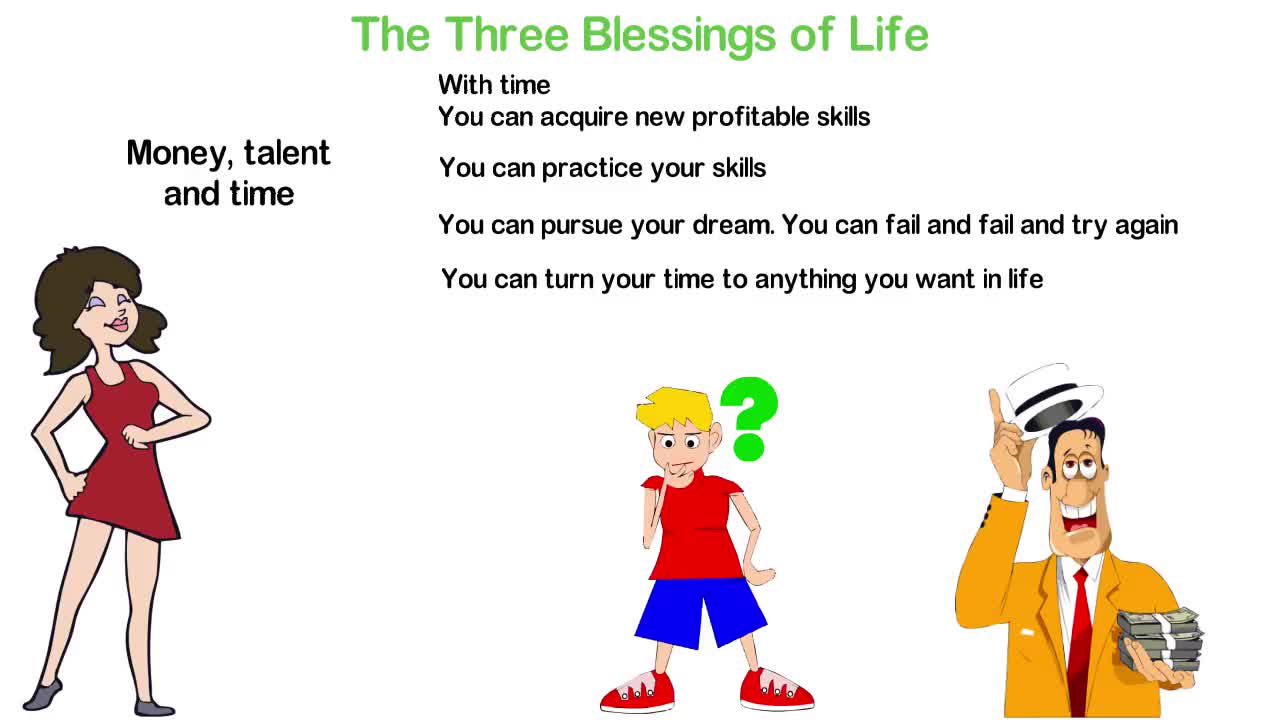 The Three Blessings of Life

Money, talent and time

With time
You can acquire new profitable skills

You can practice your skills

You can pursue your dream. You can fail and fail and try again

You can turn your time to anything you want in life

?